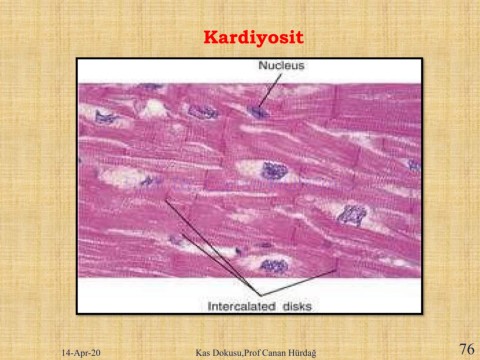 Kardiyosit

Nucleus

Intercalated disks

14-Apr-20

Kas Dokusu,Prof Canan Hürdağ

76